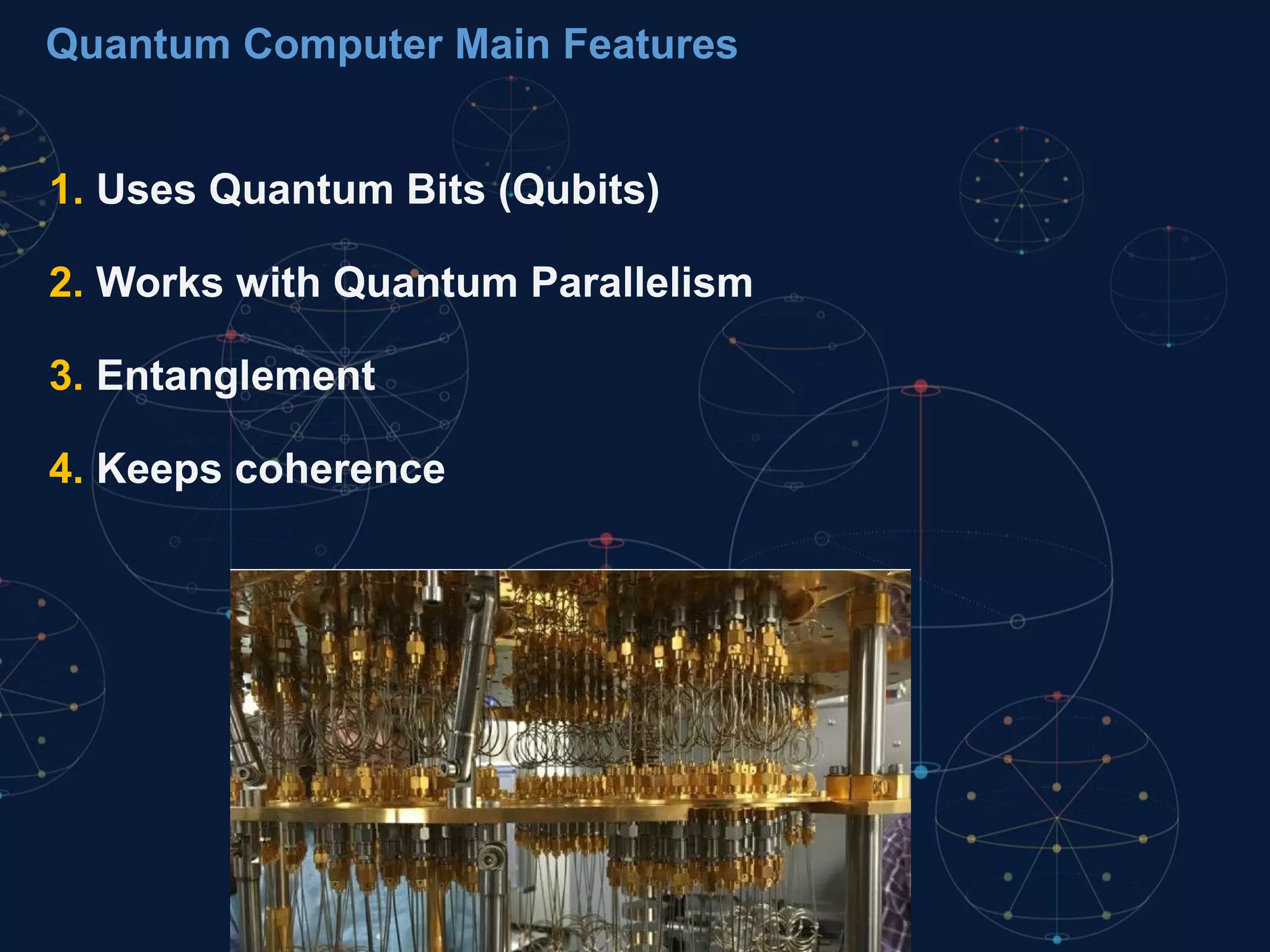 Quantum Computer Main Features

1. Uses Quantum Bits (Qubits)

2. Works with Quantum Parallelism

3. Entanglement

4. Keeps coherence